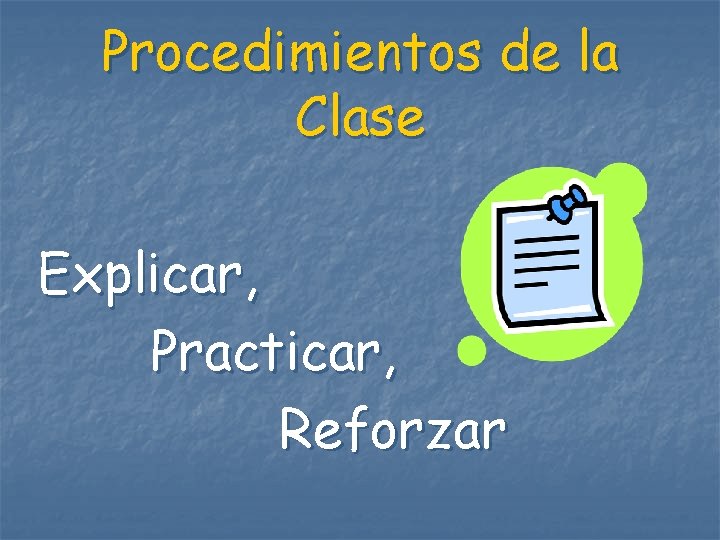 Procedimientos de la Clase

Explicar,
Practicar,
Reforzar